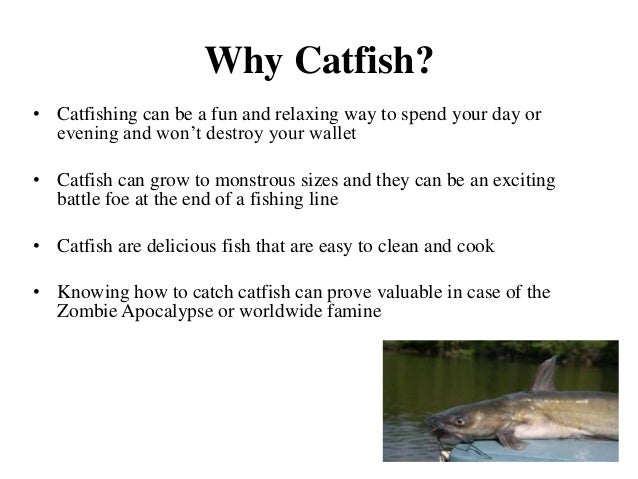 Why Catfish?

• Catfishing can be a fun and relaxing way to spend your day or evening and won't destroy your wallet

• Catfish can grow to monstrous sizes and they can be an exciting battle foe at the end of a fishing line

• Catfish are delicious fish that are easy to clean and cook

• Knowing how to catch catfish can prove valuable in case of the Zombie Apocalypse or worldwide famine